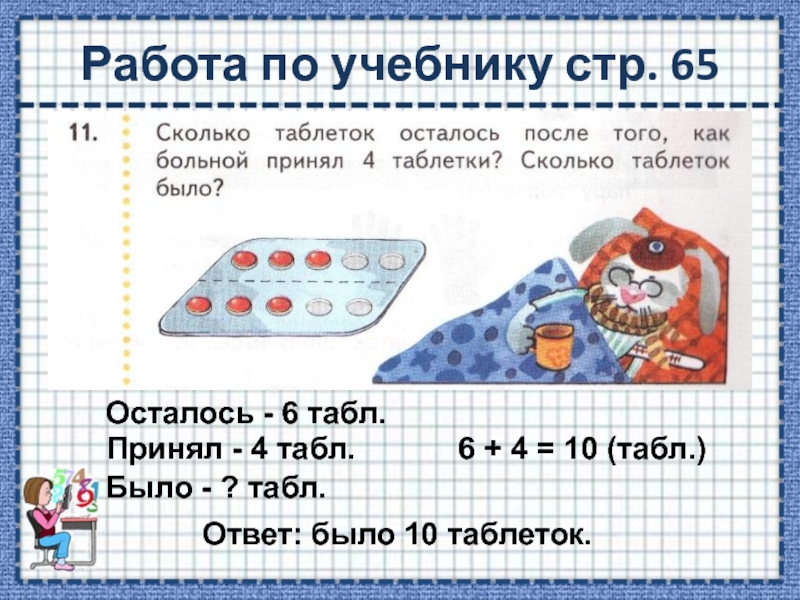 Работа по учебнику стр. 65

11. Сколько таблеток осталось после того, как больной принял 4 таблетки? Сколько таблеток было?

Осталось - 6 табл.
Принял - 4 табл.
Было - ? табл.

$6 + 4 = 10$ (табл.)

Ответ: было 10 таблеток.